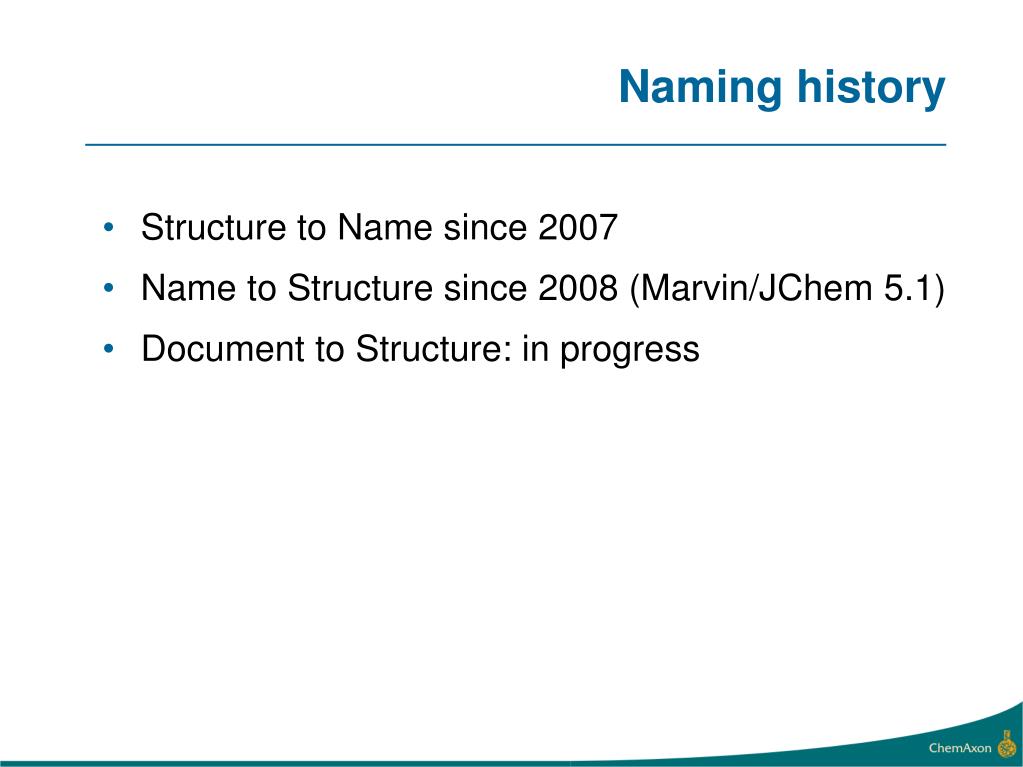 Naming history

• Structure to Name since 2007
• Name to Structure since 2008 (Marvin/JChem 5.1)
• Document to Structure: in progress

ChemAxon